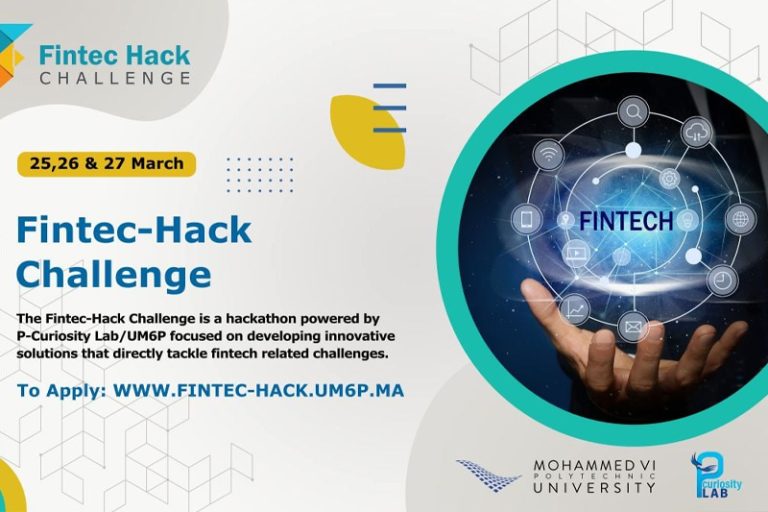 Fintec Hack
CHALLENGE

25,26 & 27 March

Fintec-Hack Challenge

The Fintec-Hack Challenge is a hackathon powered by P-Curiosity Lab/UM6P focused on developing innovative solutions that directly tackle fintech related challenges.

To Apply: WWW.FINTEC-HACK.UM6P.MA

FINTECH

MOHAMMED VI
POLYTECHNIC
UNIVERSITY

P curiosity LAB